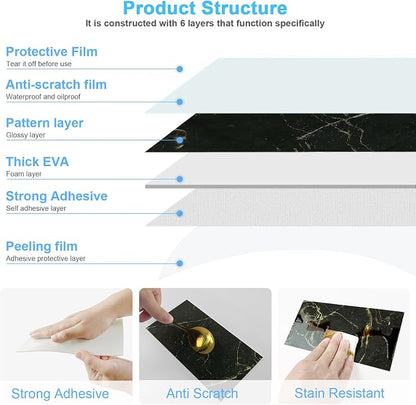 Product Structure

It is constructed with 6 layers that function specifically

Protective Film
Tear it off before use

Anti-scratch film
Waterproof and oilproof

Pattern layer
Glossy layer

Thick EVA
Foam layer

Strong Adhesive
Self adhesive layer

Peeling film
Adhesive protective layer

Strong Adhesive

Anti Scratch

Stain Resistant